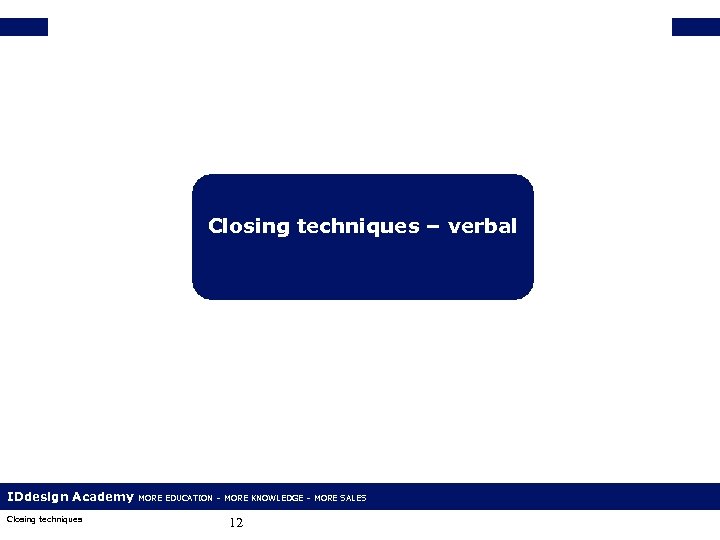 Closing techniques – verbal

IDdesign Academy MORE EDUCATION - MORE KNOWLEDGE - MORE SALES

Closing techniques

12